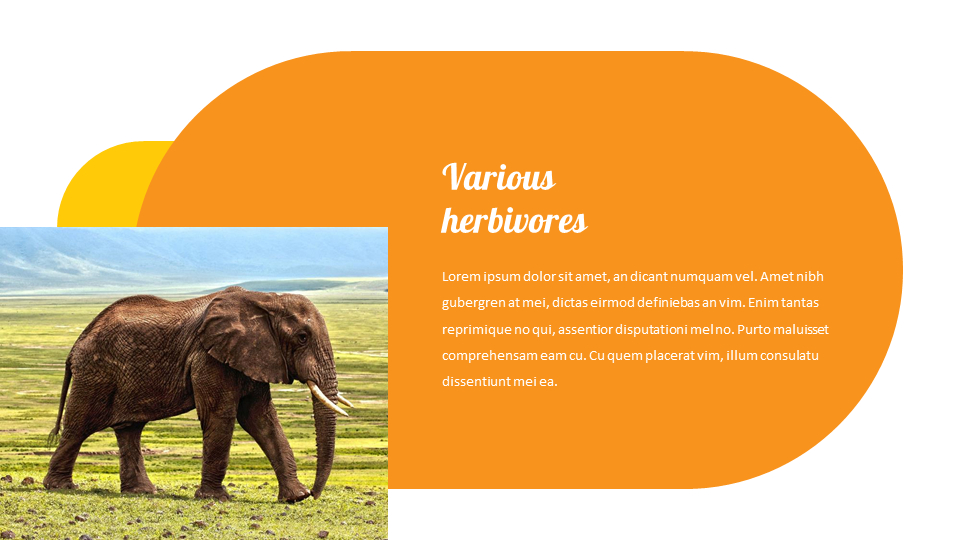 Various herbivores

Lorem ipsum dolor sit amet, an dicant numquam vel. Amet nibh gubergren at mei, dictas eirmod definiebas an vim. Enim tantas reprimique no qui, assentior disputationi mel no. Purto maluisset comprehensam eam cu. Cu quem placerat vim, illum consulatu dissentiunt mei ea.